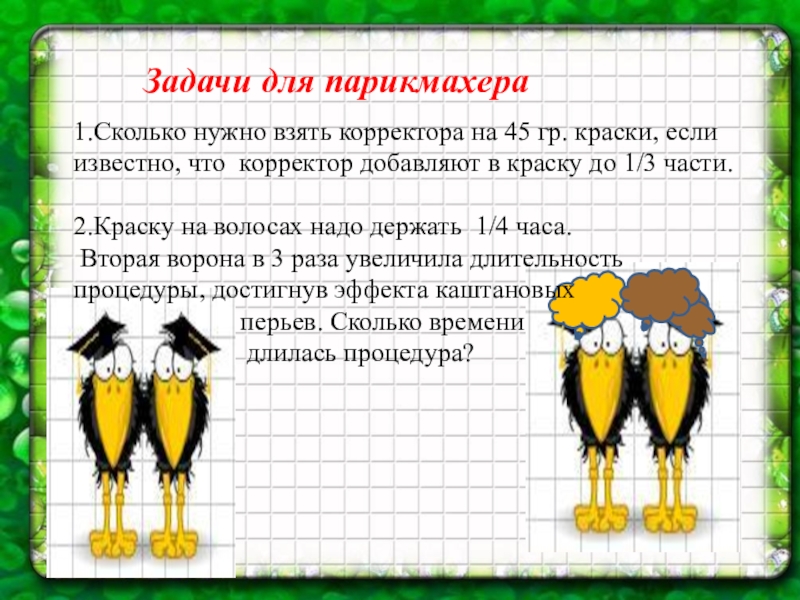 Задачи для парикмахера

1.Сколько нужно взять корректора на 45 гр. краски, если известно, что корректор добавляют в краску до 1/3 части.

2.Краску на волосах надо держать 1/4 часа.
Вторая ворона в 3 раза увеличила длительность процедуры, достигнув эффекта каштановых перьев. Сколько времени длилась процедура?